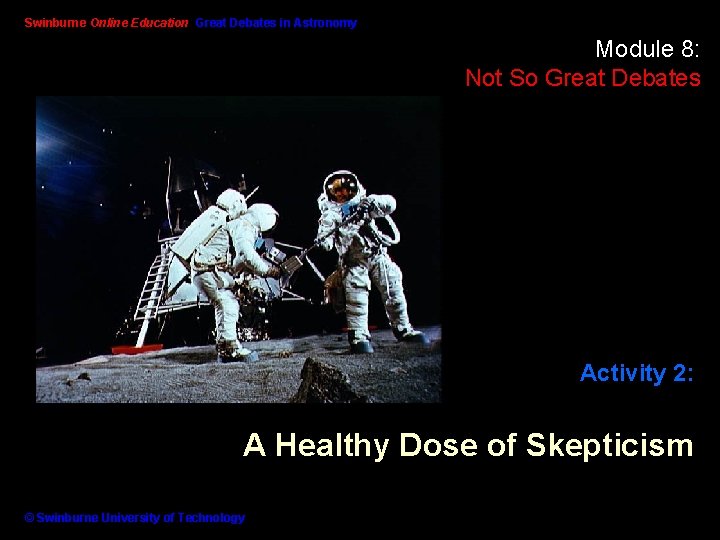 Swinburne Online Education Great Debates in Astronomy

Module 8:
Not So Great Debates

Activity 2:

A Healthy Dose of Skepticism

© Swinburne University of Technology